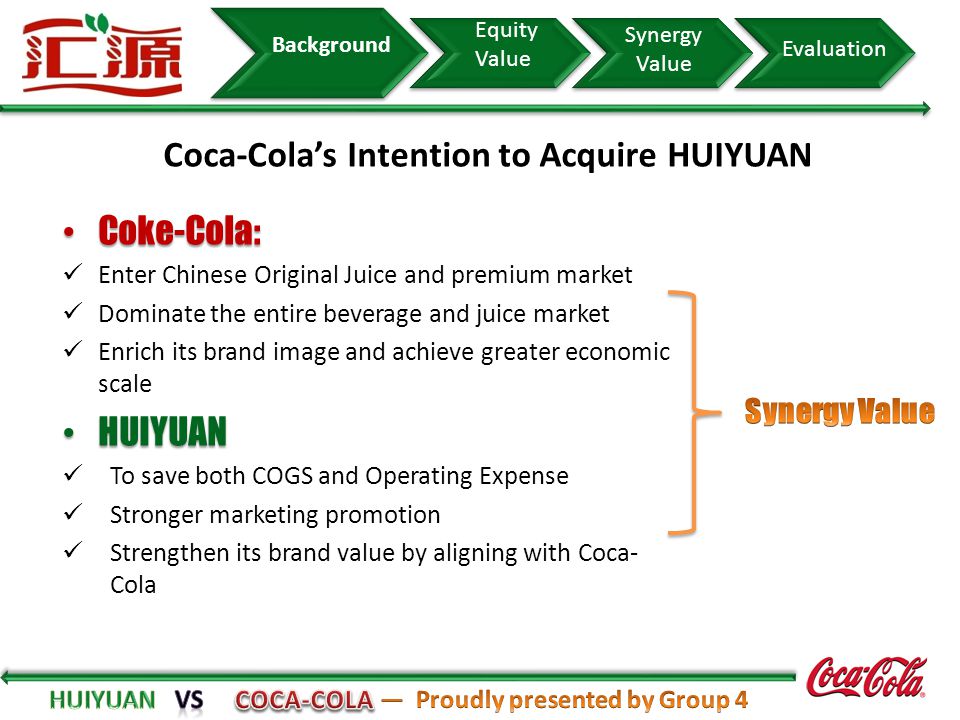 汇源

Background

Equity Value

Synergy Value

Evaluation

Coca-Cola's Intention to Acquire HUIYUAN

• Coke-Cola:

✓ Enter Chinese Original Juice and premium market

✓ Dominate the entire beverage and juice market

✓ Enrich its brand image and achieve greater economic scale

• HUIYUAN

✓ To save both COGS and Operating Expense

✓ Stronger marketing promotion

✓ Strengthen its brand value by aligning with Coca-Cola

Synergy Value

HUIYUAN VS COCA-COLA — Proudly presented by Group 4

Coca-Cola